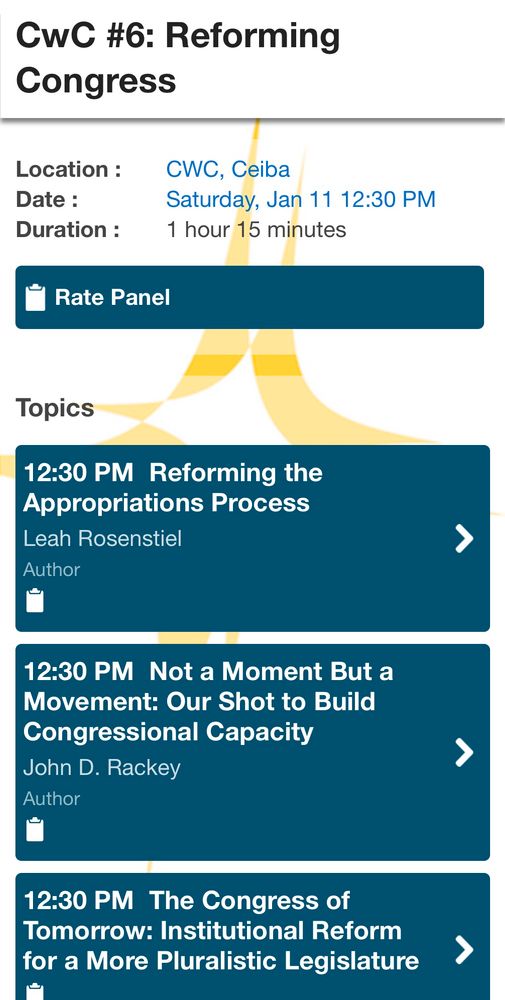 CwC #6: Reforming Congress

Location : CWC, Ceiba
Date : Saturday, Jan 11 12:30 PM
Duration : 1 hour 15 minutes

Rate Panel

Topics

12:30 PM Reforming the Appropriations Process
Leah Rosenstiel
Author

12:30 PM Not a Moment But a Movement: Our Shot to Build Congressional Capacity
John D. Rackey
Author

12:30 PM The Congress of Tomorrow: Institutional Reform for a More Pluralistic Legislature